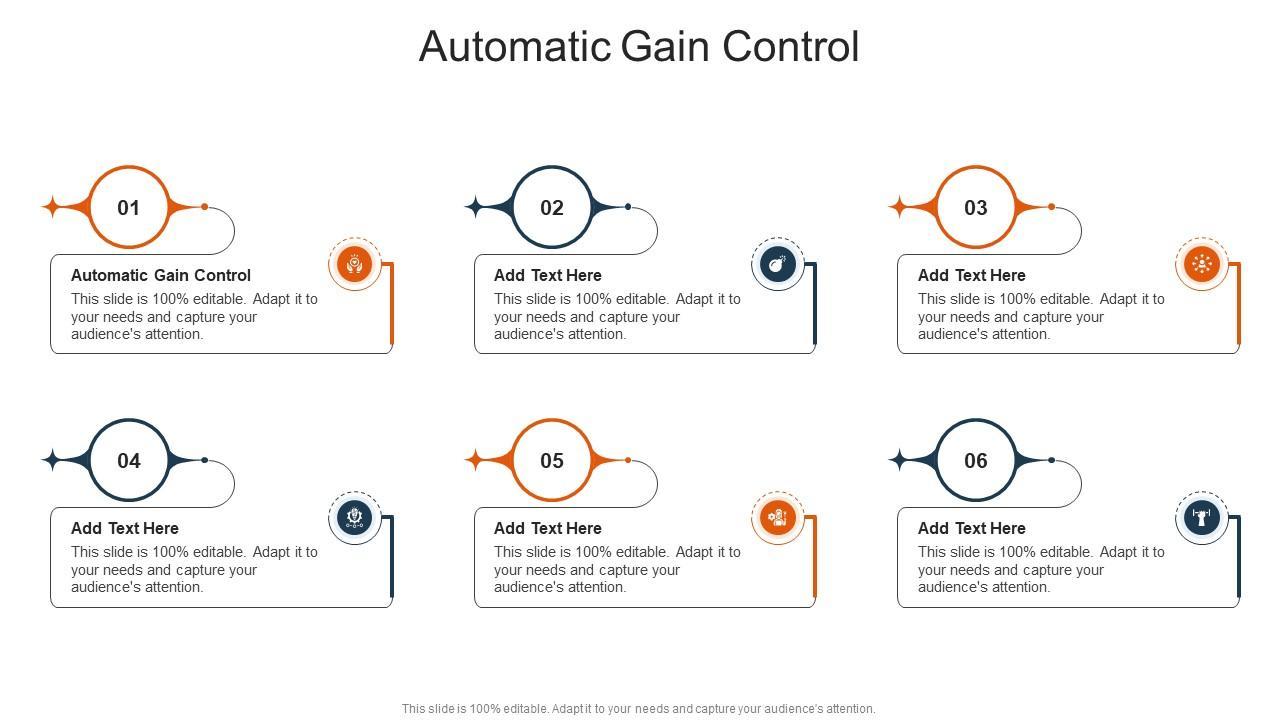 Automatic Gain Control

01

Automatic Gain Control
This slide is 100% editable. Adapt it to your needs and capture your audience's attention.

02

Add Text Here
This slide is 100% editable. Adapt it to your needs and capture your audience's attention.

03

Add Text Here
This slide is 100% editable. Adapt it to your needs and capture your audience's attention.

04

Add Text Here
This slide is 100% editable. Adapt it to your needs and capture your audience's attention.

05

Add Text Here
This slide is 100% editable. Adapt it to your needs and capture your audience's attention.

06

Add Text Here
This slide is 100% editable. Adapt it to your needs and capture your audience's attention.

This slide is 100% editable. Adapt it to your needs and capture your audience's attention.